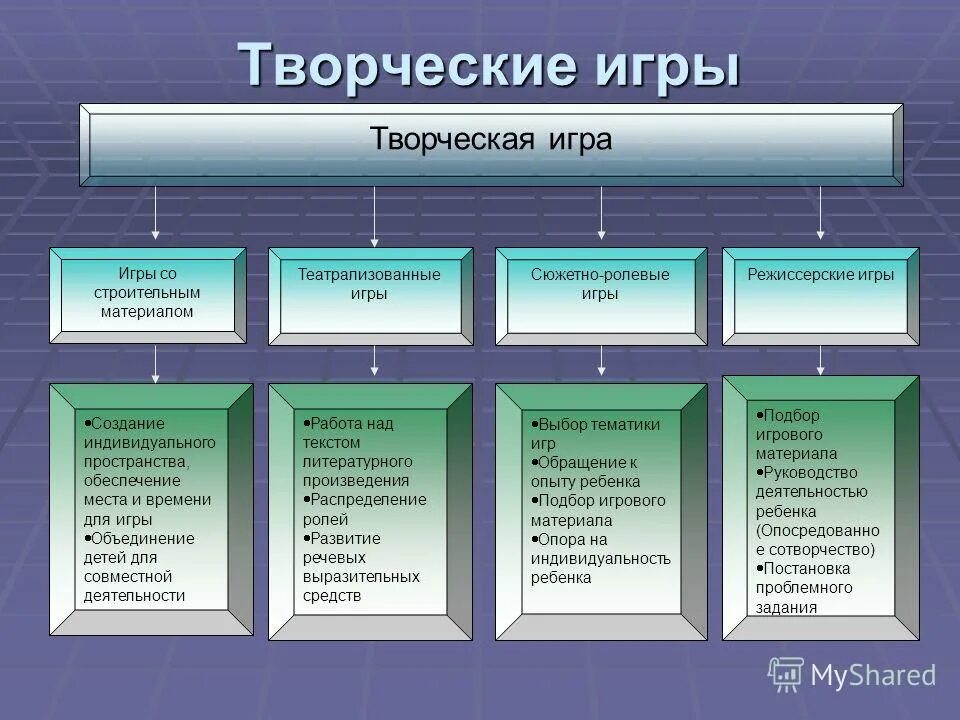 Творческие игры

Творческая игра

Игры со строительным материалом

Театрализованные игры

Сюжетно-ролевые игры

Режиссерские игры

•Создание индивидуального пространства, обеспечение места и времени для игры
•Объединение детей для совместной деятельности

•Работа над текстом литературного произведения
•Распределение ролей
•Развитие речевых выразительных средств

•Выбор тематики игр
•Обращение к опыту ребенка
•Подбор игрового материала
•Опора на индивидуальность ребенка

•Подбор игрового материала
•Руководство деятельностью ребенка (Опосредованное сотворчество)
•Постановка проблемного задания

MyShared